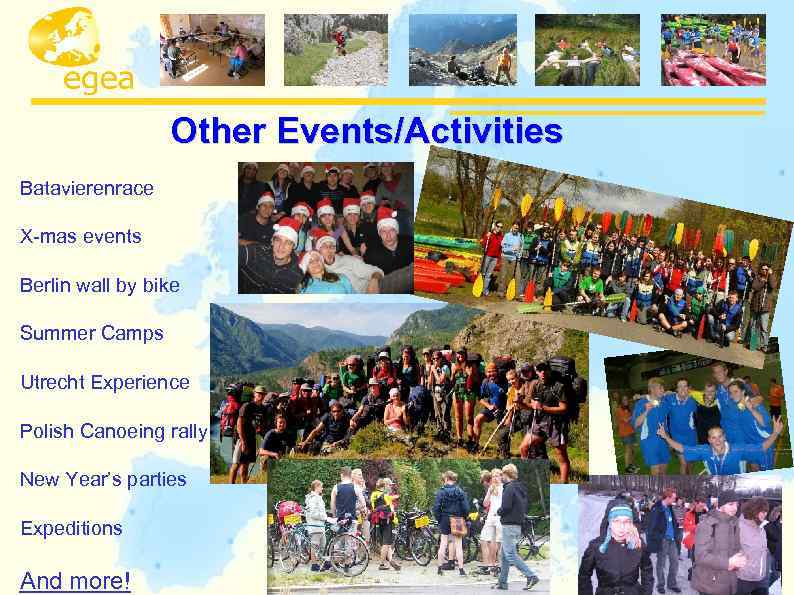 egea

Other Events/Activities

Batavierenrace

X-mas events

Berlin wall by bike

Summer Camps

Utrecht Experience

Polish Canoeing rally

New Year's parties

Expeditions

And more!